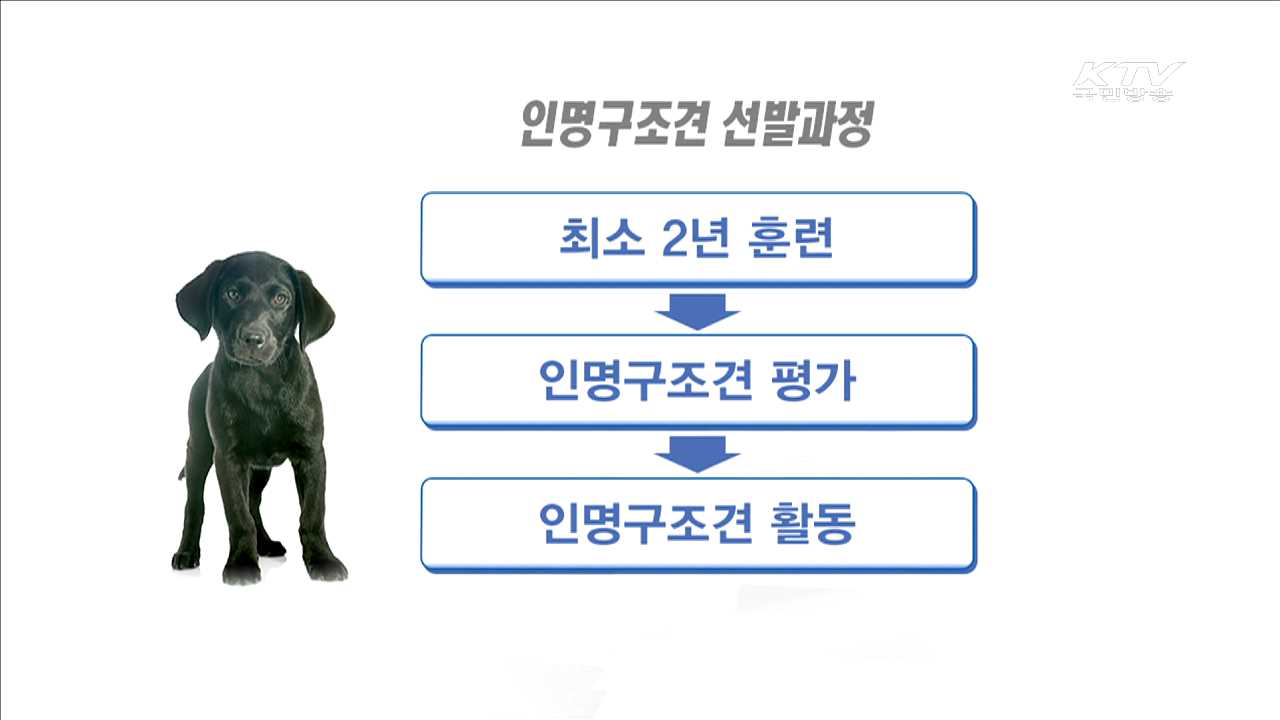 KTV 국민방송

인명구조견 선발과정

최소 2년 훈련

인명구조견 평가

인명구조견 활동